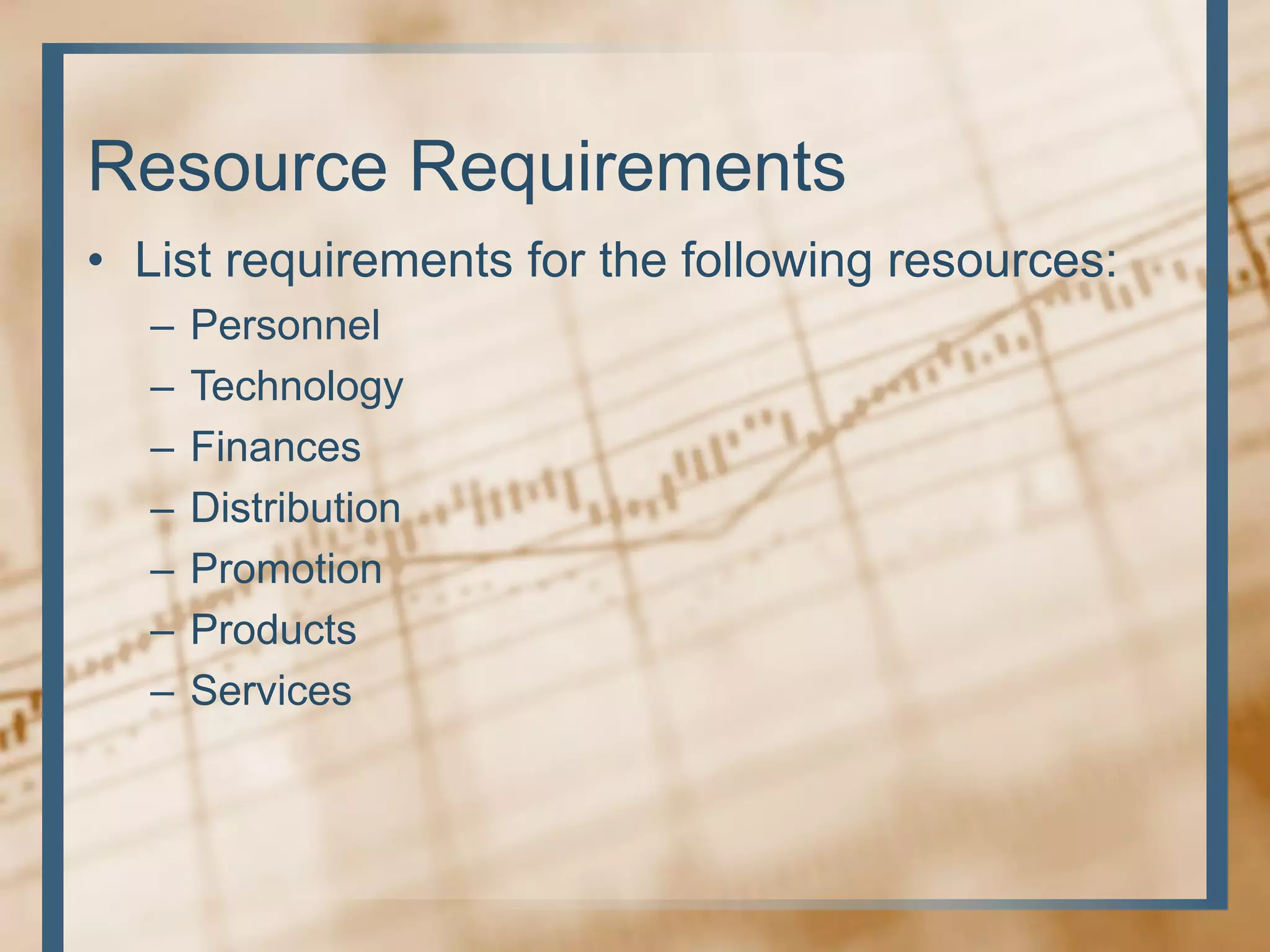 Resource Requirements

• List requirements for the following resources:
– Personnel
– Technology
– Finances
– Distribution
– Promotion
– Products
– Services